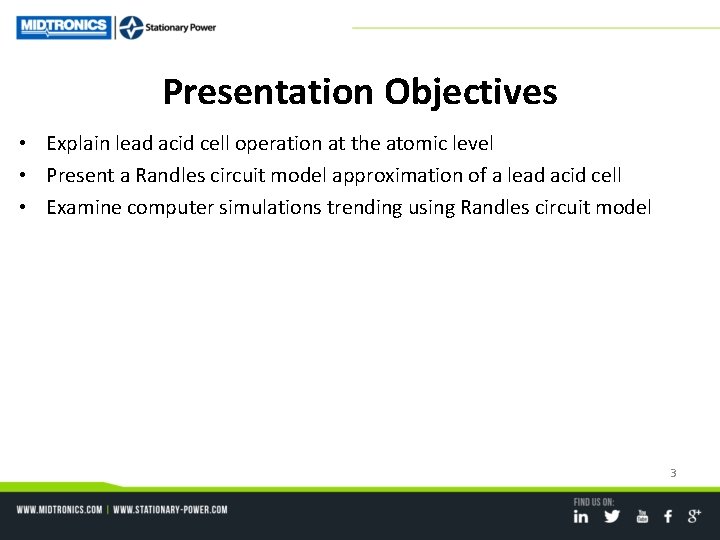 MIDTRONICS Stationary Power

Presentation Objectives

• Explain lead acid cell operation at the atomic level
• Present a Randles circuit model approximation of a lead acid cell
• Examine computer simulations trending using Randles circuit model

3

WWW.MIDTRONICS.COM | WWW.STATIONARY-POWER.COM

FIND US ON: